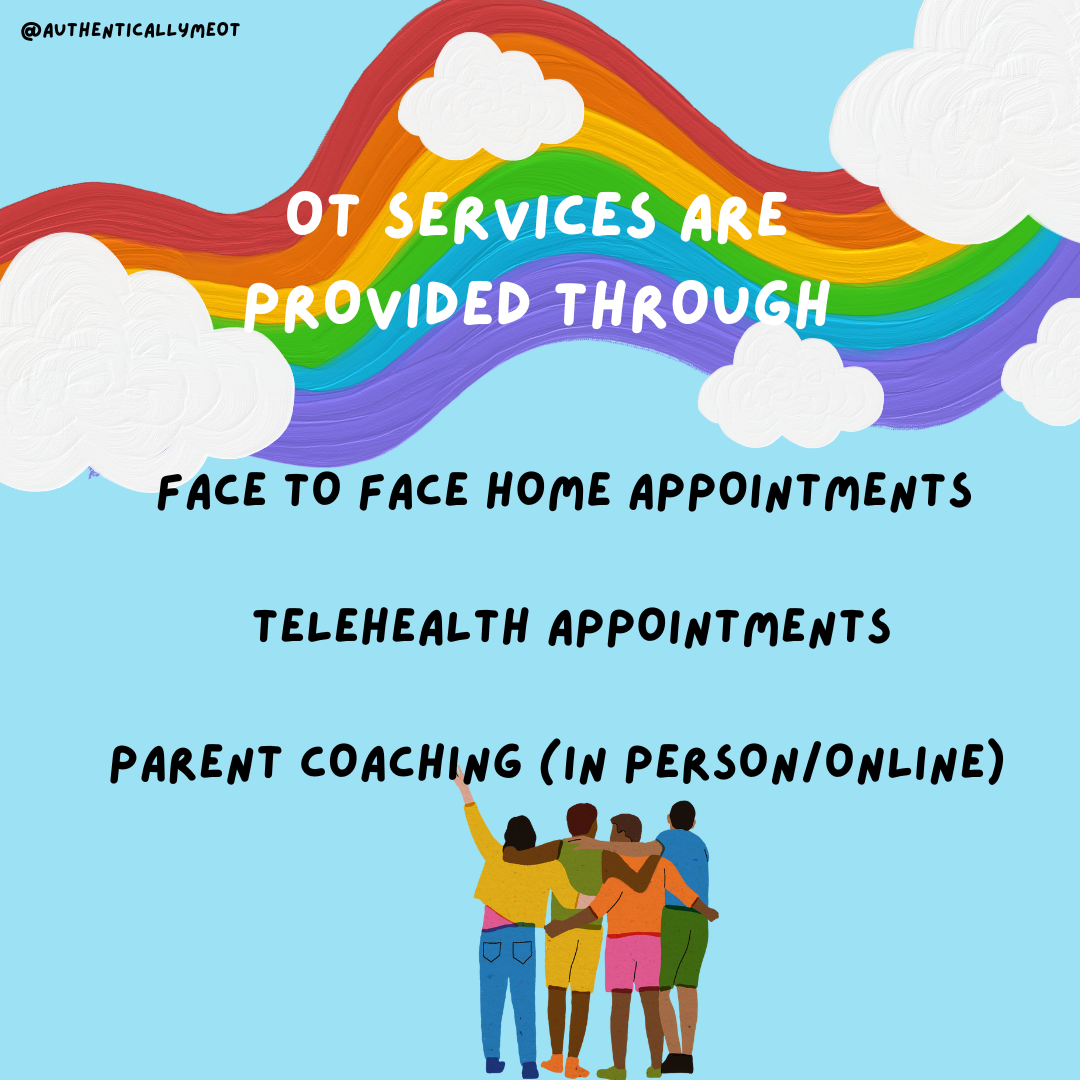 @AUTHENTICALLYMEOT

OT SERVICES ARE PROVIDED THROUGH

FACE TO FACE HOME APPOINTMENTS

TELEHEALTH APPOINTMENTS

PARENT COACHING (IN PERSON/ONLINE)